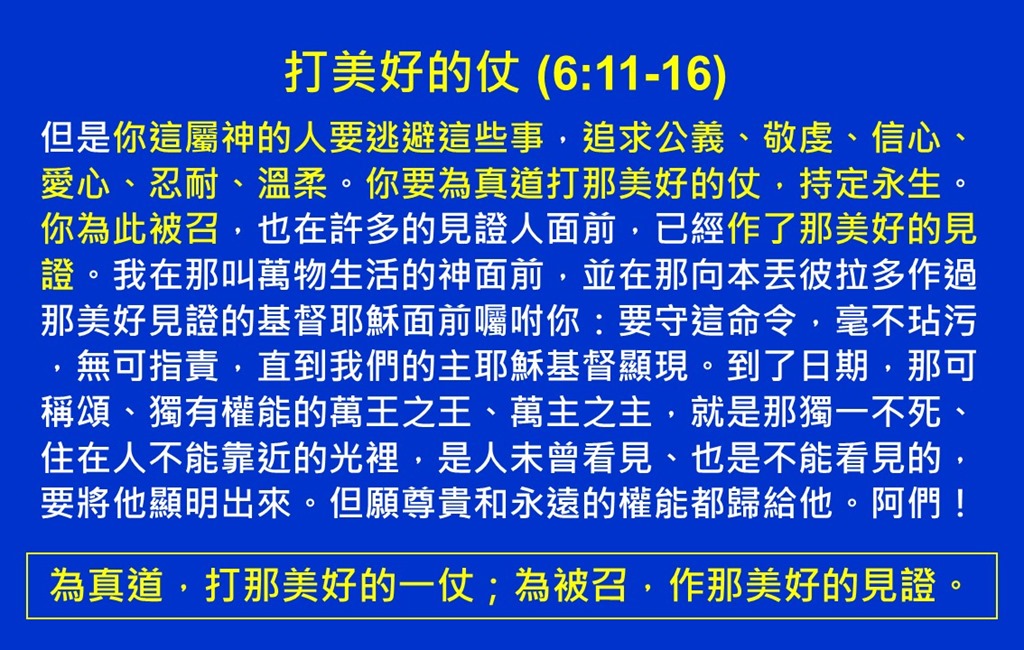 打美好的仗 (6:11-16)

但是你這屬神的人要逃避這些事，追求公義、敬虔、信心、愛心、忍耐、溫柔。你要為真道打那美好的仗，持定永生。你為此被召，也在許多的見證人面前，已經作了那美好的見證。我在那叫萬物生活的神面前，並在那向本丟彼拉多作過那美好見證的基督耶穌面前囑咐你：要守這命令，毫不玷污，無可指責，直到我們的主耶穌基督顯現。到了日期，那可稱頌、獨有權能的萬王之王、萬主之主，就是那獨一不死、住在人不能靠近的光裡，是人未曾看見、也是不能看見的，要將他顯明出來。但願尊貴和永遠的權能都歸給他。阿們！

為真道，打那美好的一仗；為被召，作那美好的見證。